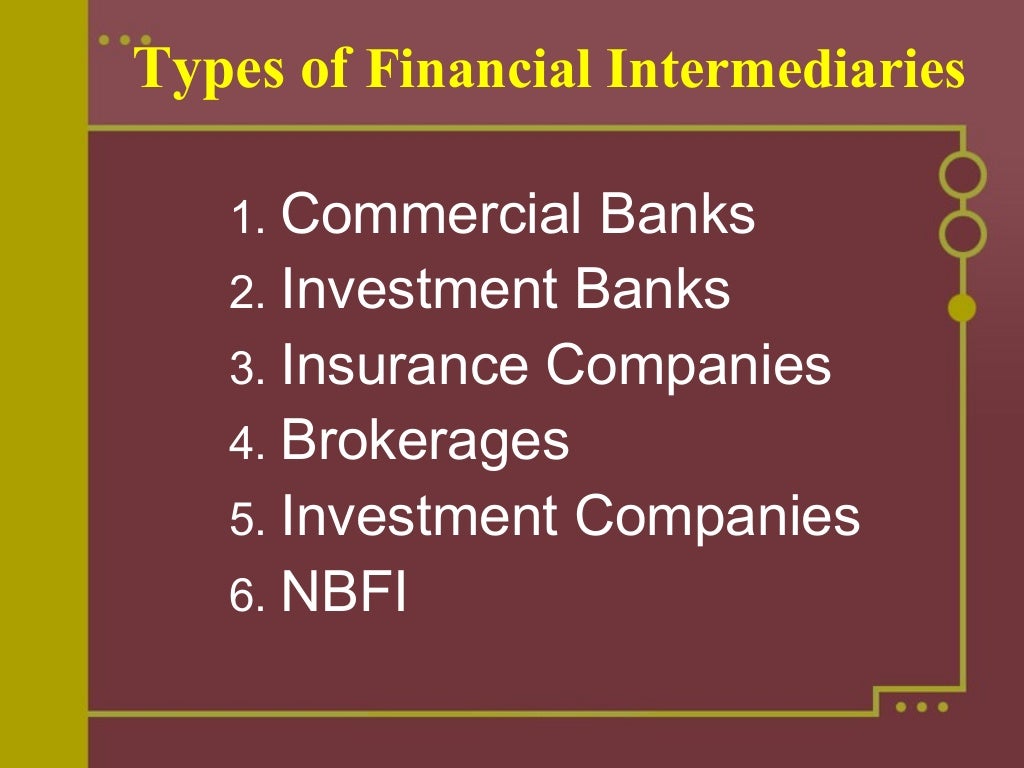 Types of Financial Intermediaries

1. Commercial Banks
2. Investment Banks
3. Insurance Companies
4. Brokerages
5. Investment Companies
6. NBFI